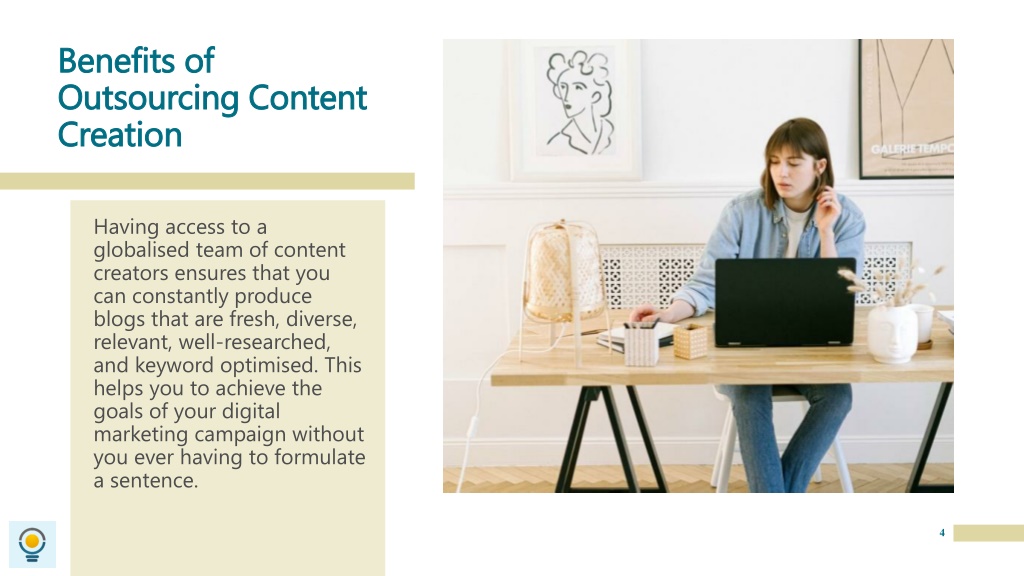 Benefits of Outsourcing Content Creation

Having access to a globalised team of content creators ensures that you can constantly produce blogs that are fresh, diverse, relevant, well-researched, and keyword optimised. This helps you to achieve the goals of your digital marketing campaign without you ever having to formulate a sentence.

GALERIE TEMPO

4